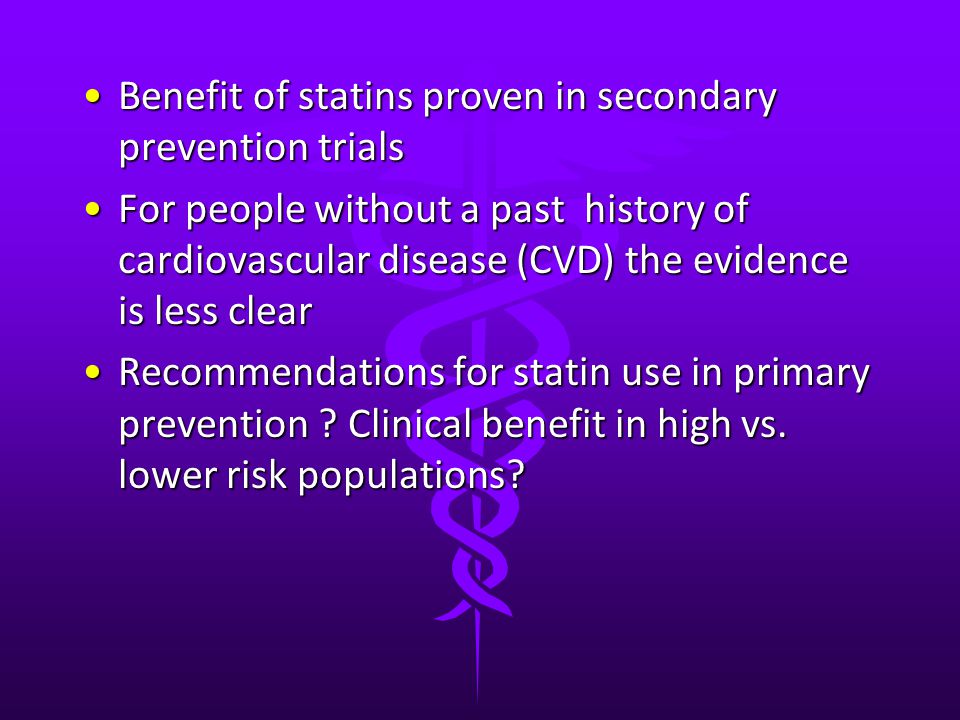 • Benefit of statins proven in secondary prevention trials

• For people without a past  history of cardiovascular disease (CVD) the evidence is less clear

• Recommendations for statin use in primary prevention ? Clinical benefit in high vs. lower risk populations?